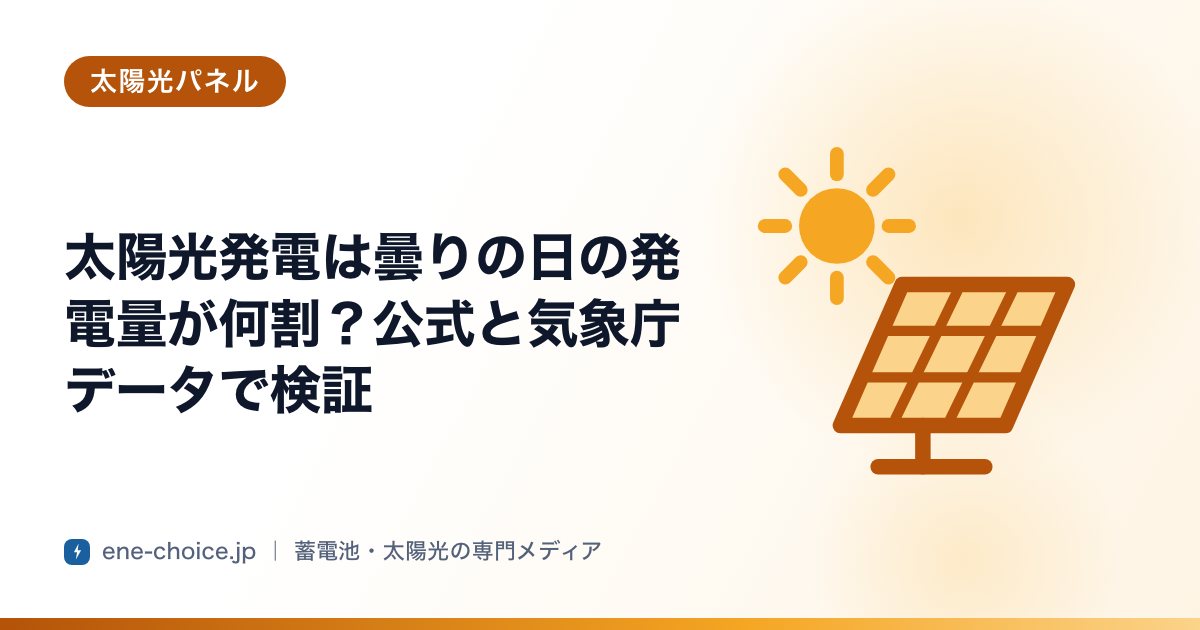 太陽光パネル

太陽光発電は曇りの日の発電量が何割？公式と気象庁データで検証

ene-choice.jp | 蓄電池・太陽光の専門メディア